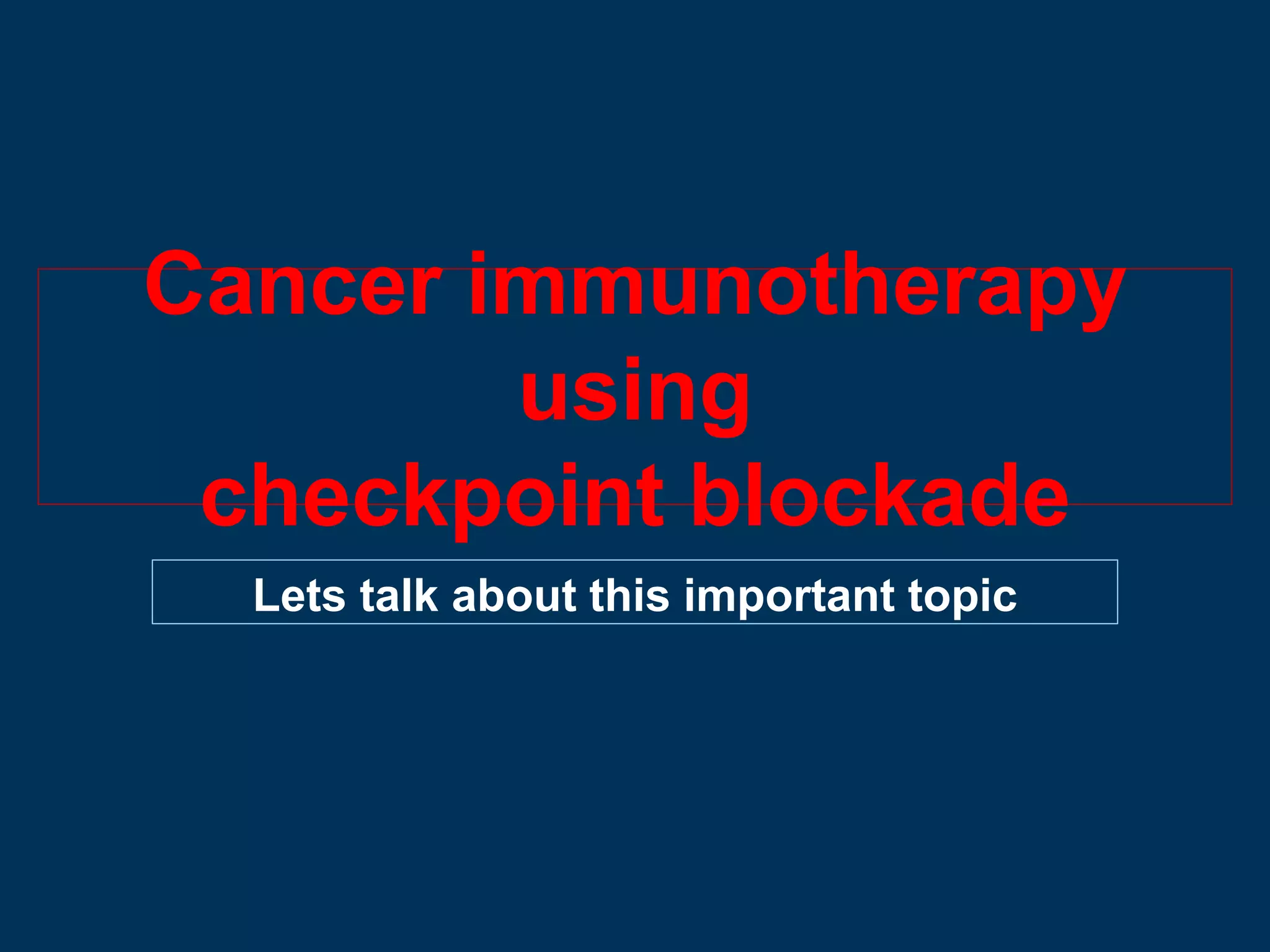 Cancer immunotherapy using checkpoint blockade

Lets talk about this important topic